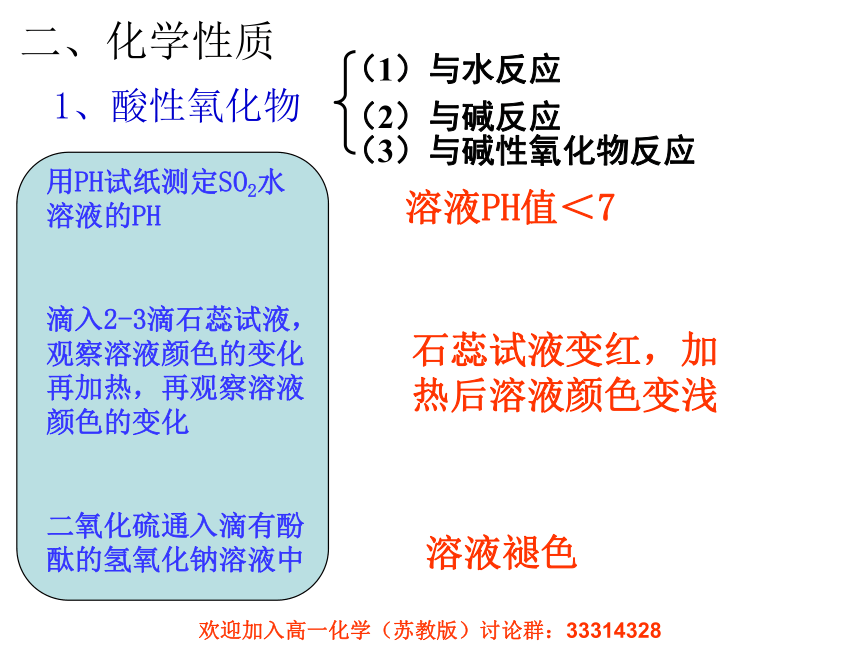 二、化学性质

1、酸性氧化物

（1）与水反应
（2）与碱反应
（3）与碱性氧化物反应

用PH试纸测定$SO_2$水溶液的PH

溶液PH值＜7

滴入2-3滴石蕊试液，观察溶液颜色的变化再加热，再观察溶液颜色的变化

石蕊试液变红，加热后溶液颜色变浅

二氧化硫通入滴有酚酞的氢氧化钠溶液中

溶液褪色

欢迎加入高一化学（苏教版）讨论群：33314328